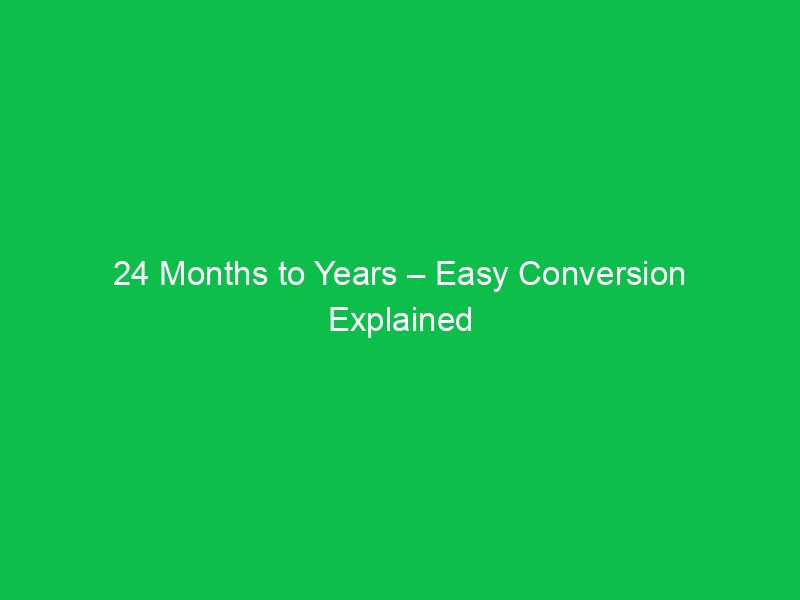 24 Months to Years – Easy Conversion Explained